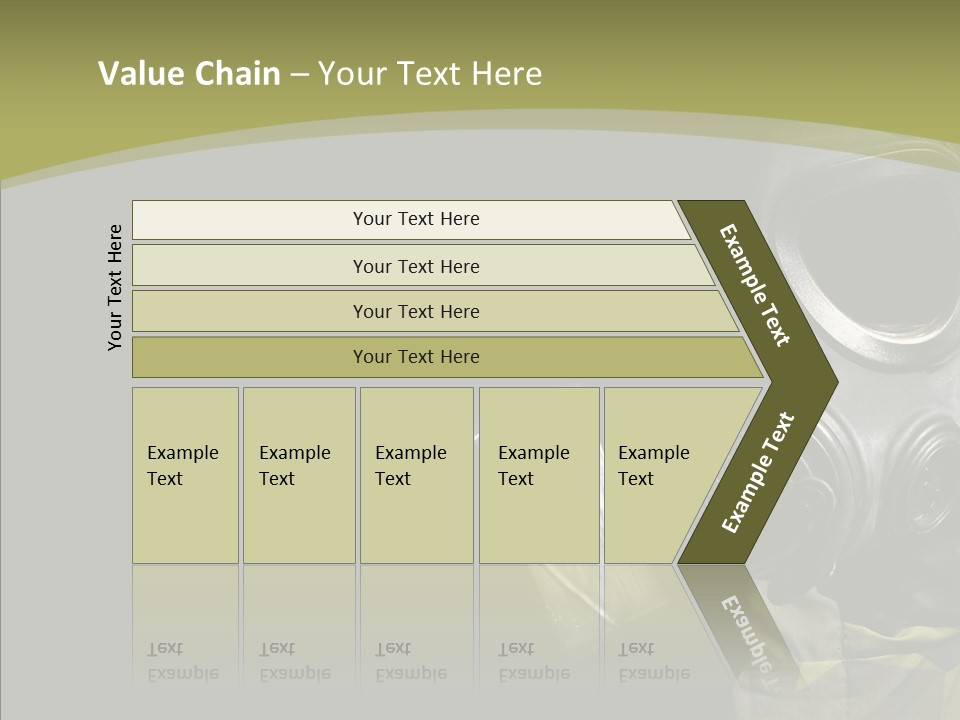 Value Chain – Your Text Here

Your Text Here

Your Text Here

Your Text Here

Your Text Here

Your Text Here

Example Text

Example Text

Example Text

Example Text

Example Text

Example Text

Example Text